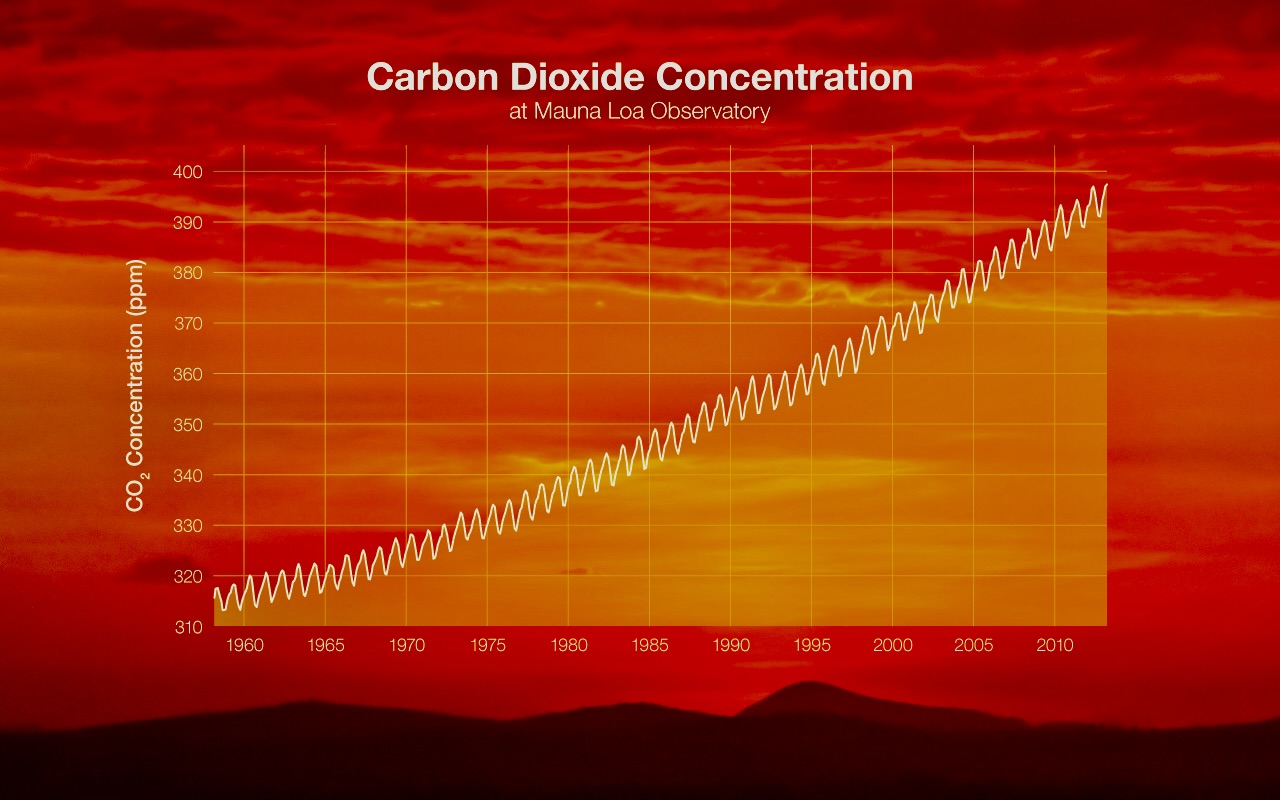 Carbon Dioxide Concentration
at Mauna Loa Observatory

$CO_2$ Concentration (ppm)

400
390
380
370
360
350
340
330
320
310

1960 1965 1970 1975 1980 1985 1990 1995 2000 2005 2010